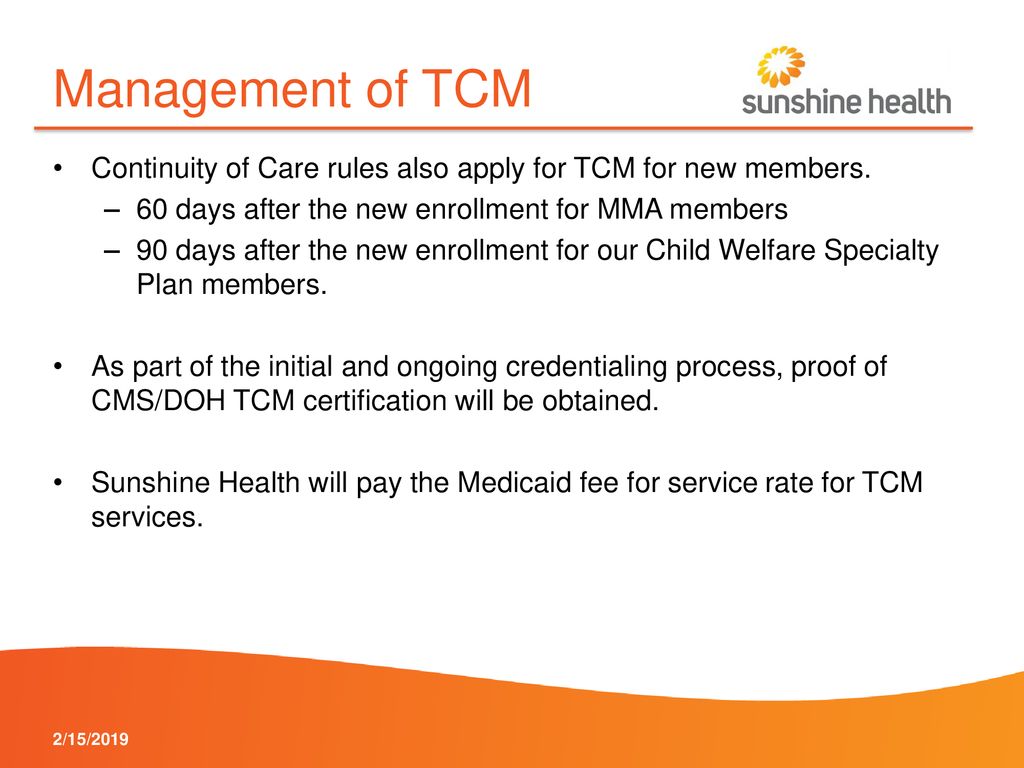 Management of TCM

sunshine health

• Continuity of Care rules also apply for TCM for new members.
– 60 days after the new enrollment for MMA members
– 90 days after the new enrollment for our Child Welfare Specialty Plan members.

• As part of the initial and ongoing credentialing process, proof of CMS/DOH TCM certification will be obtained.

• Sunshine Health will pay the Medicaid fee for service rate for TCM services.

2/15/2019